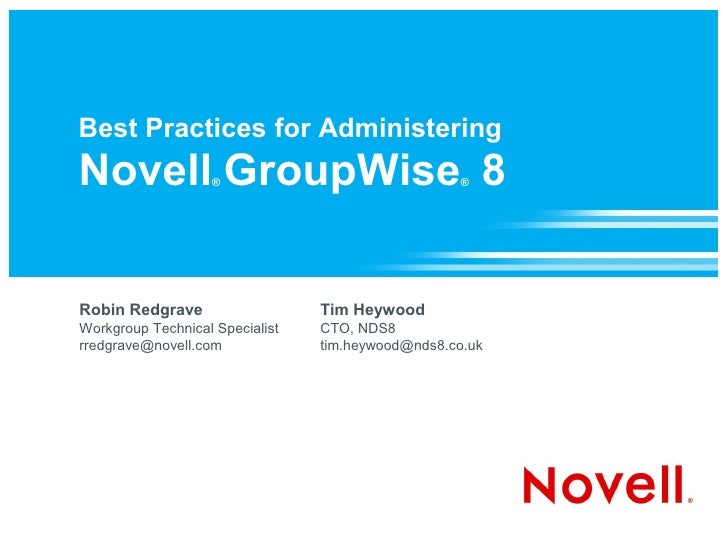 Best Practices for Administering
Novell® GroupWise® 8

Robin Redgrave
Workgroup Technical Specialist
rredgrave@novell.com

Tim Heywood
CTO, NDS8
tim.heywood@nds8.co.uk

Novell®